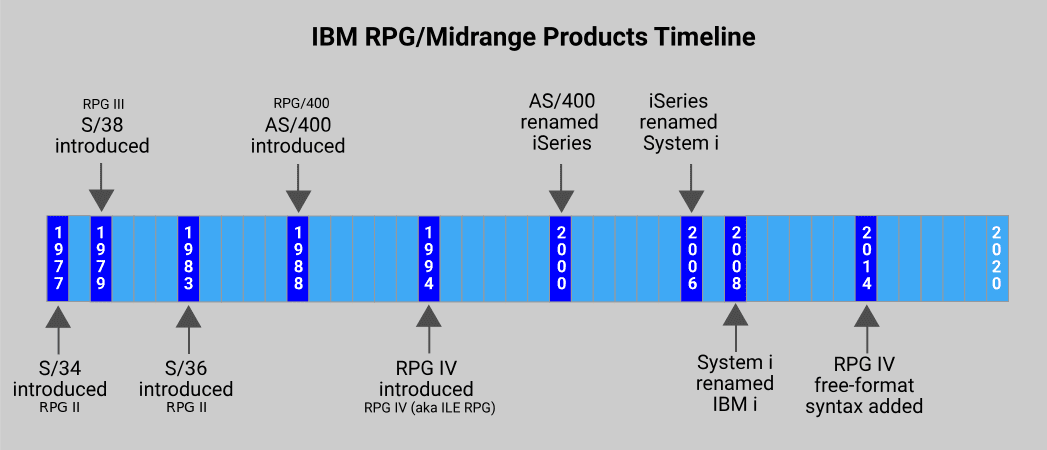 IBM RPG/Midrange Products Timeline

RPG III
S/38
introduced

RPG/400
AS/400
introduced

AS/400
renamed
iSeries

iSeries
renamed
System i

1977

1979

1983

1988

1994

2000

2006

2008

2014

2020

S/34
introduced
RPG II

S/36
introduced
RPG II

RPG IV
introduced
RPG IV (aka ILE RPG)

System i
renamed
IBM i

RPG IV
free-format
syntax added